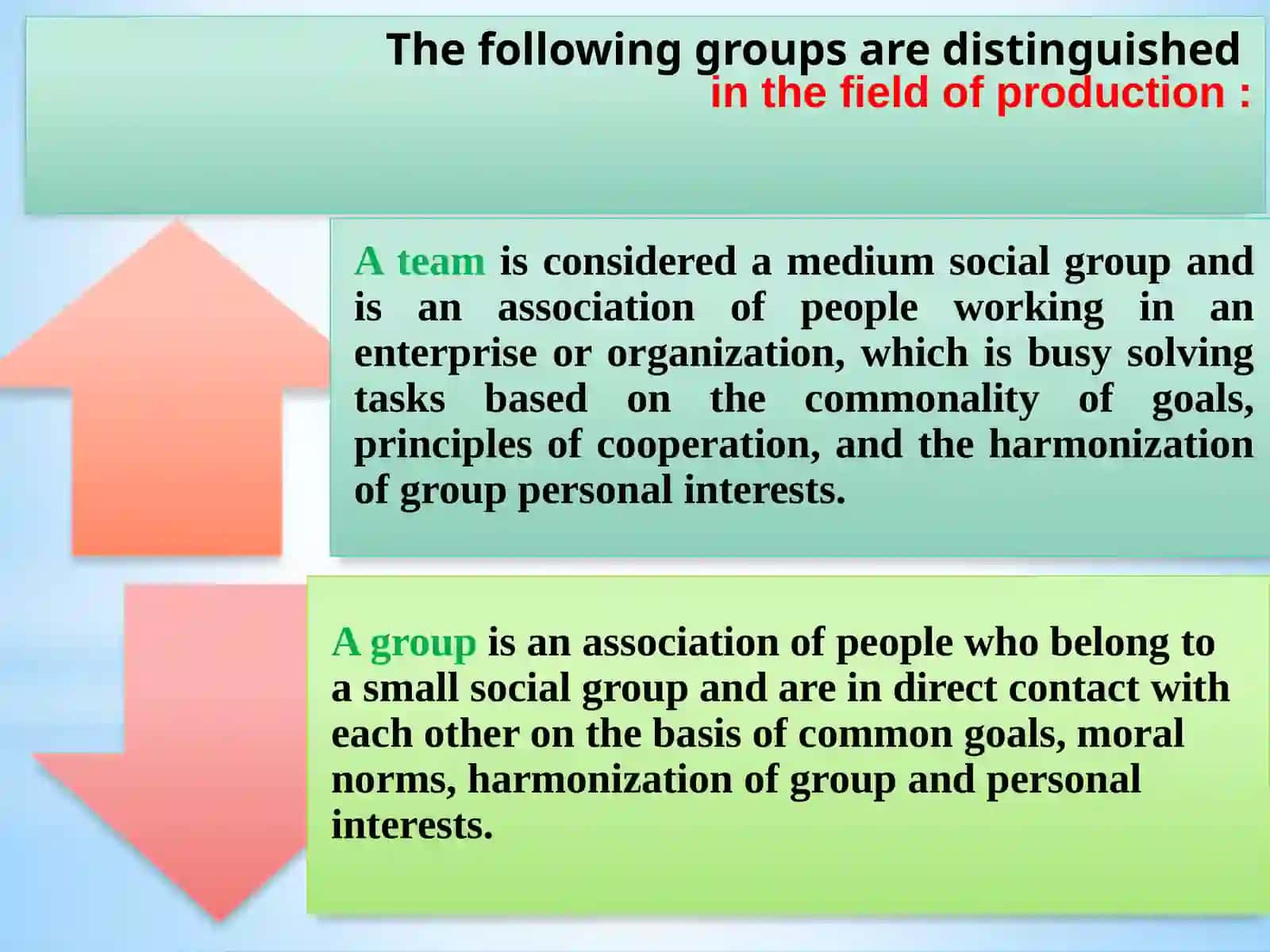 The following groups are distinguished in the field of production :

A team is considered a medium social group and is an association of people working in an enterprise or organization, which is busy solving tasks based on the commonality of goals, principles of cooperation, and the harmonization of group personal interests.

A group is an association of people who belong to a small social group and are in direct contact with each other on the basis of common goals, moral norms, harmonization of group and personal interests.